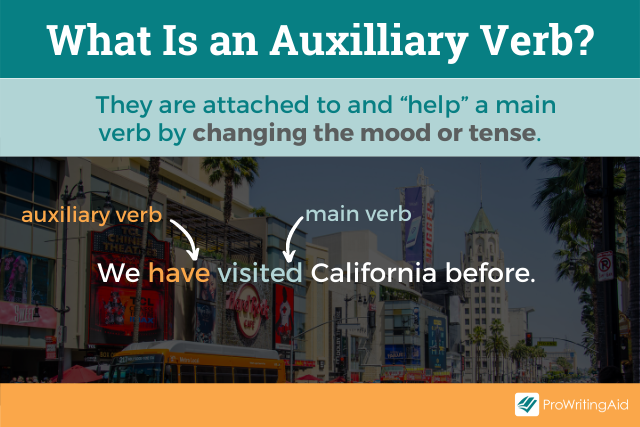 What Is an Auxilliary Verb?

They are attached to and “help” a main verb by changing the mood or tense.

auxiliary verb

main verb

We have visited California before.

ProWritingAid